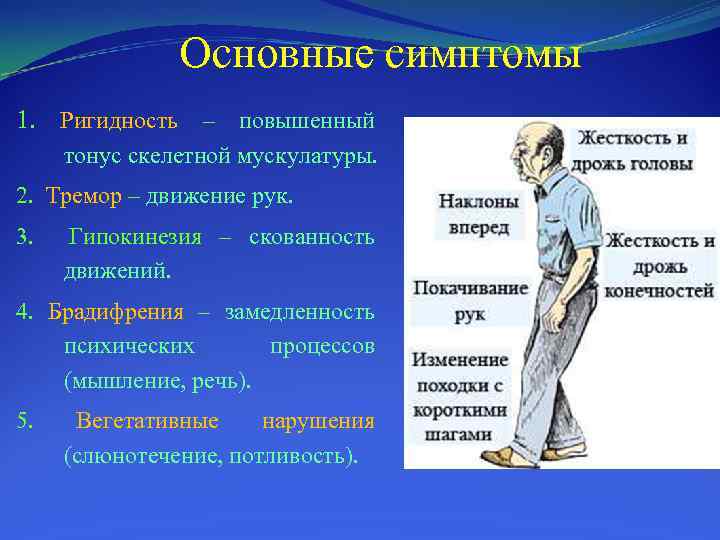 Основные симптомы

1. Ригидность – повышенный тонус скелетной мускулатуры.

2. Тремор – движение рук.

3. Гипокинезия – скованность движений.

4. Брадифрения – замедленность психических процессов (мышление, речь).

5. Вегетативные нарушения (слюнотечение, потливость).

Жесткость и дрожь головы

Наклоны вперед

Жесткость и дрожь конечностей

Покачивание рук

Изменение походки с короткими шагами